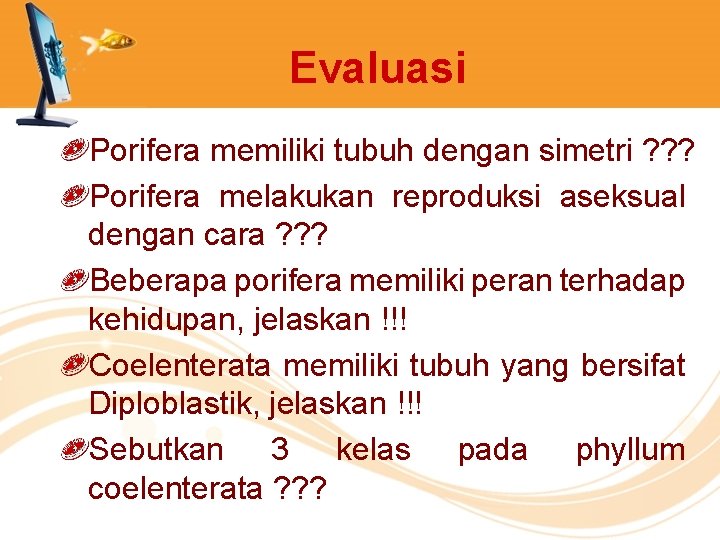 Evaluasi

Porifera memiliki tubuh dengan simetri ???

Porifera melakukan reproduksi aseksual dengan cara ???

Beberapa porifera memiliki peran terhadap kehidupan, jelaskan !!!

Coelenterata memiliki tubuh yang bersifat Diploblastik, jelaskan !!!

Sebutkan 3 kelas pada phyllum coelenterata ???